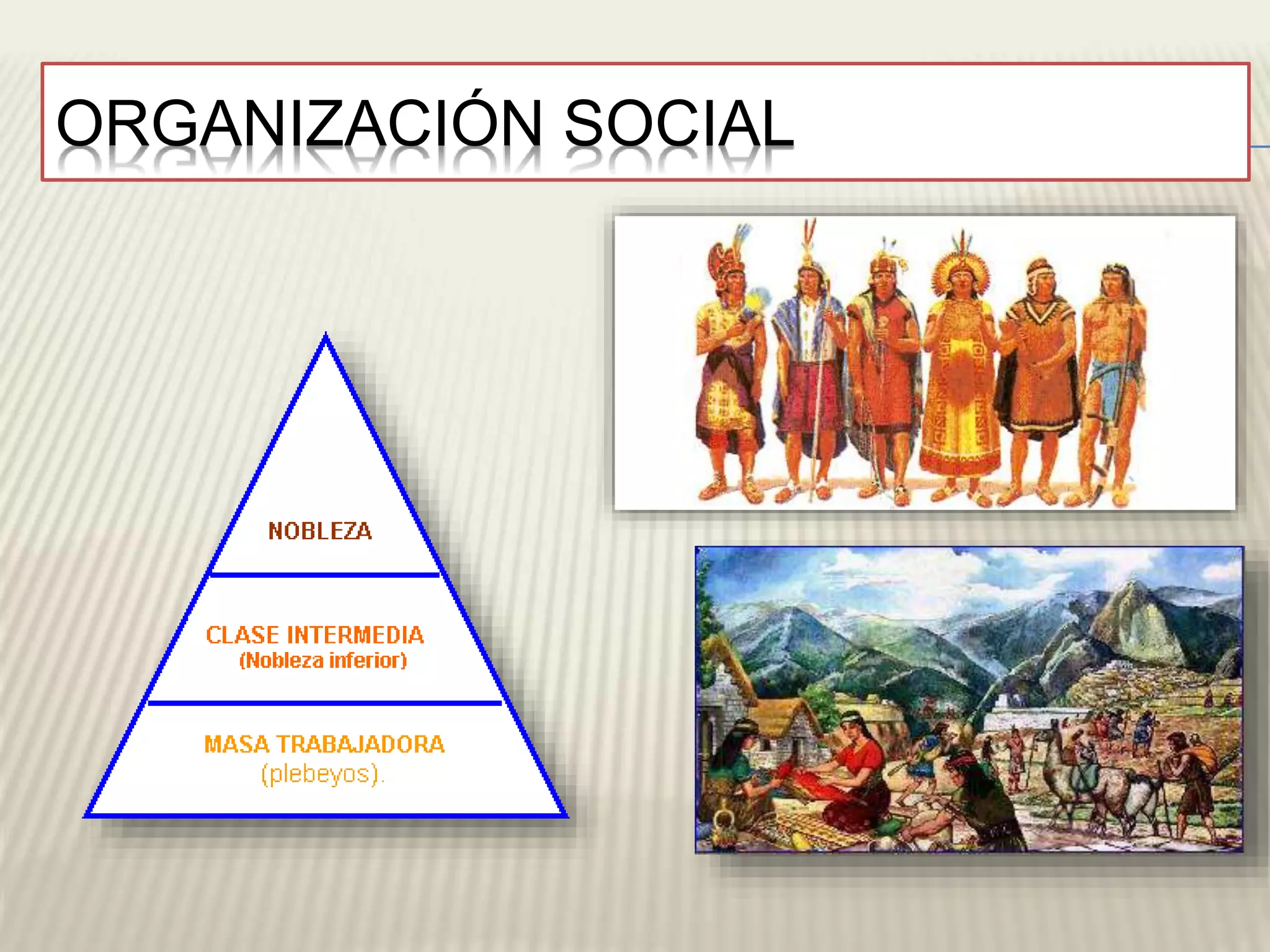 ORGANIZACIÓN SOCIAL

NOBLEZA

CLASE INTERMEDIA
(Nobleza inferior)

MASA TRABAJADORA
(plebeyos).